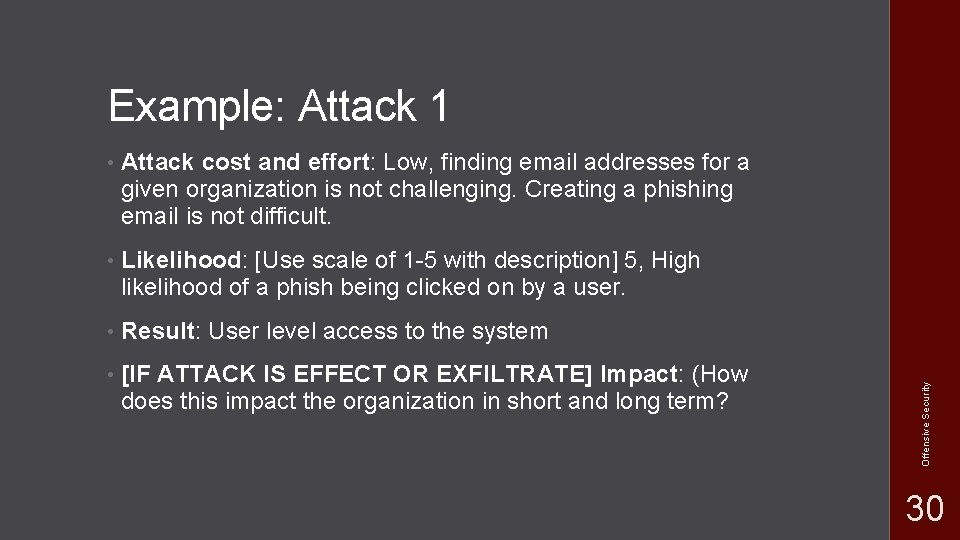 Example: Attack 1

• Attack cost and effort: Low, finding email addresses for a given organization is not challenging. Creating a phishing email is not difficult.

• Likelihood: [Use scale of 1-5 with description] 5, High likelihood of a phish being clicked on by a user.

• Result: User level access to the system

• [IF ATTACK IS EFFECT OR EXFILTRATE] Impact: (How does this impact the organization in short and long term?

Offensive Security

30